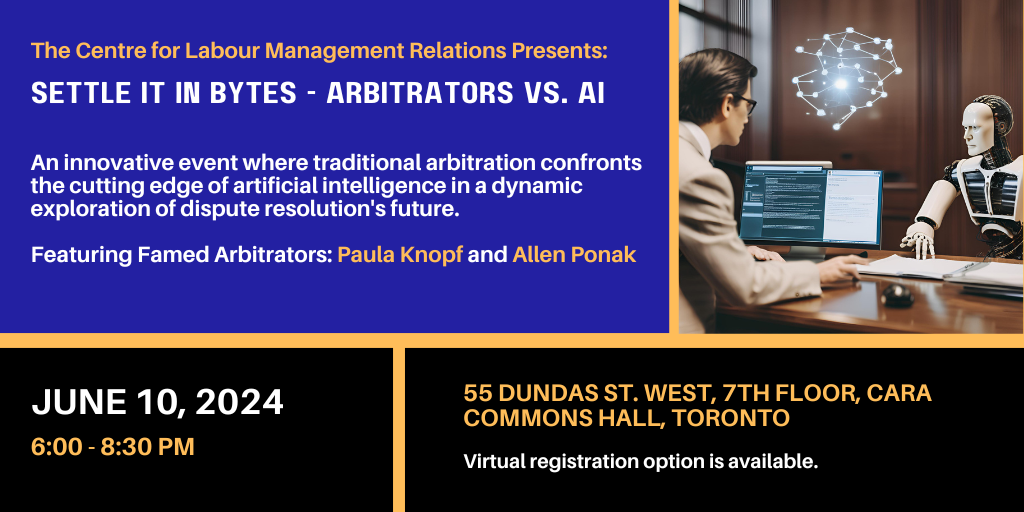 The Centre for Labour Management Relations Presents:

SETTLE IT IN BYTES - ARBITRATORS VS. AI

An innovative event where traditional arbitration confronts the cutting edge of artificial intelligence in a dynamic exploration of dispute resolution's future.

Featuring Famed Arbitrators: Paula Knopf and Allen Ponak

JUNE 10, 2024

6:00 - 8:30 PM

55 DUNDAS ST. WEST, 7TH FLOOR, CARA COMMONS HALL, TORONTO

Virtual registration option is available.